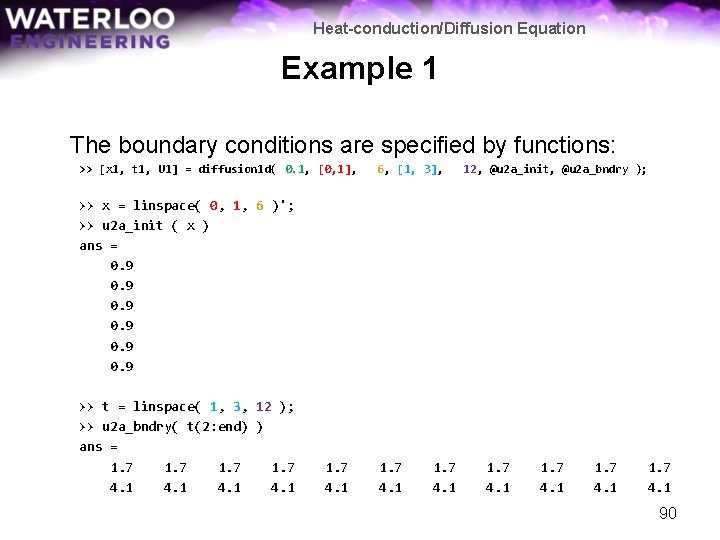 WATERLOO
ENGINEERING

Heat-conduction/Diffusion Equation

Example 1

The boundary conditions are specified by functions:

>> [x1, t1, U1] = diffusion1d( 0.1, [0,1], 6, [1, 3], 12, @u2a_init, @u2a_bndry );

>> x = linspace( 0, 1, 6 )';
>> u2a_init ( x )
ans =
0.9
0.9
0.9
0.9
0.9
0.9

>> t = linspace( 1, 3, 12 );
>> u2a_bndry( t(2:end) )
ans =
1.7 1.7 1.7 1.7 1.7 1.7 1.7 1.7 1.7 1.7 1.7
4.1 4.1 4.1 4.1 4.1 4.1 4.1 4.1 4.1 4.1 4.1

90